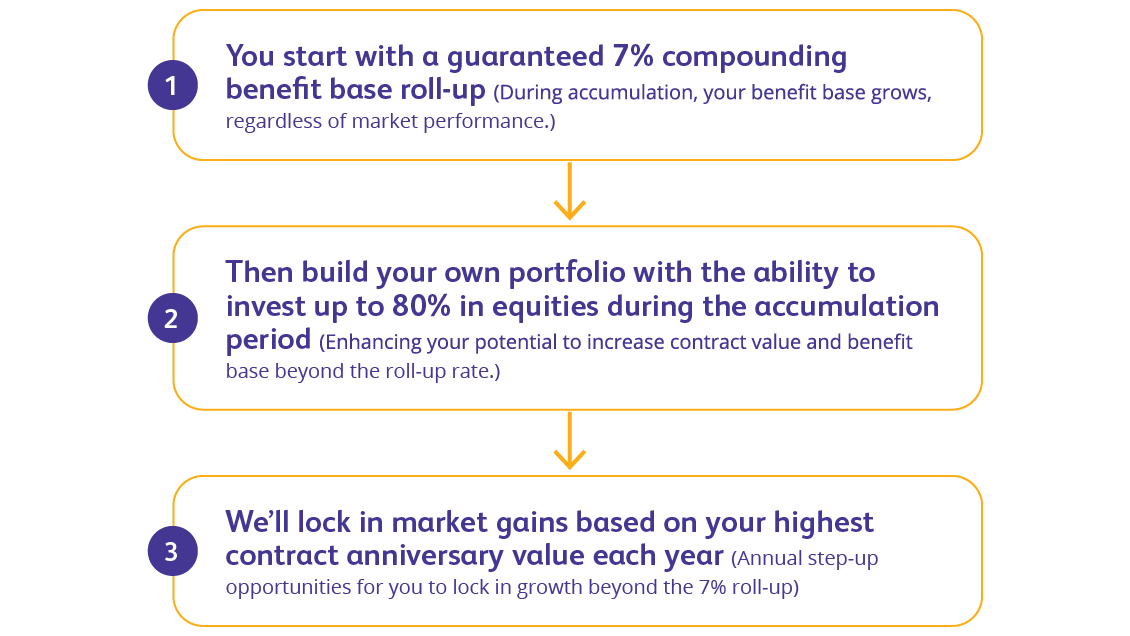 1

You start with a guaranteed 7% compounding benefit base roll-up (During accumulation, your benefit base grows, regardless of market performance.)

2

Then build your own portfolio with the ability to invest up to 80% in equities during the accumulation period (Enhancing your potential to increase contract value and benefit base beyond the roll-up rate.)

3

We'll lock in market gains based on your highest contract anniversary value each year (Annual step-up opportunities for you to lock in growth beyond the 7% roll-up)